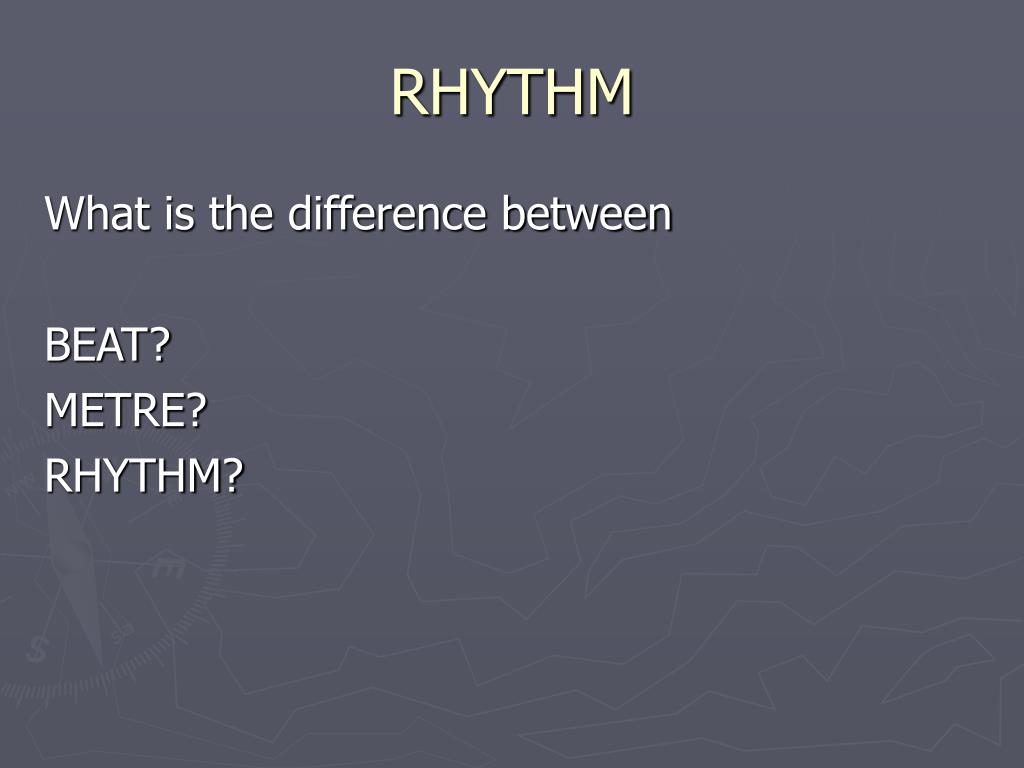 RHYTHM

What is the difference between

BEAT?
METRE?
RHYTHM?